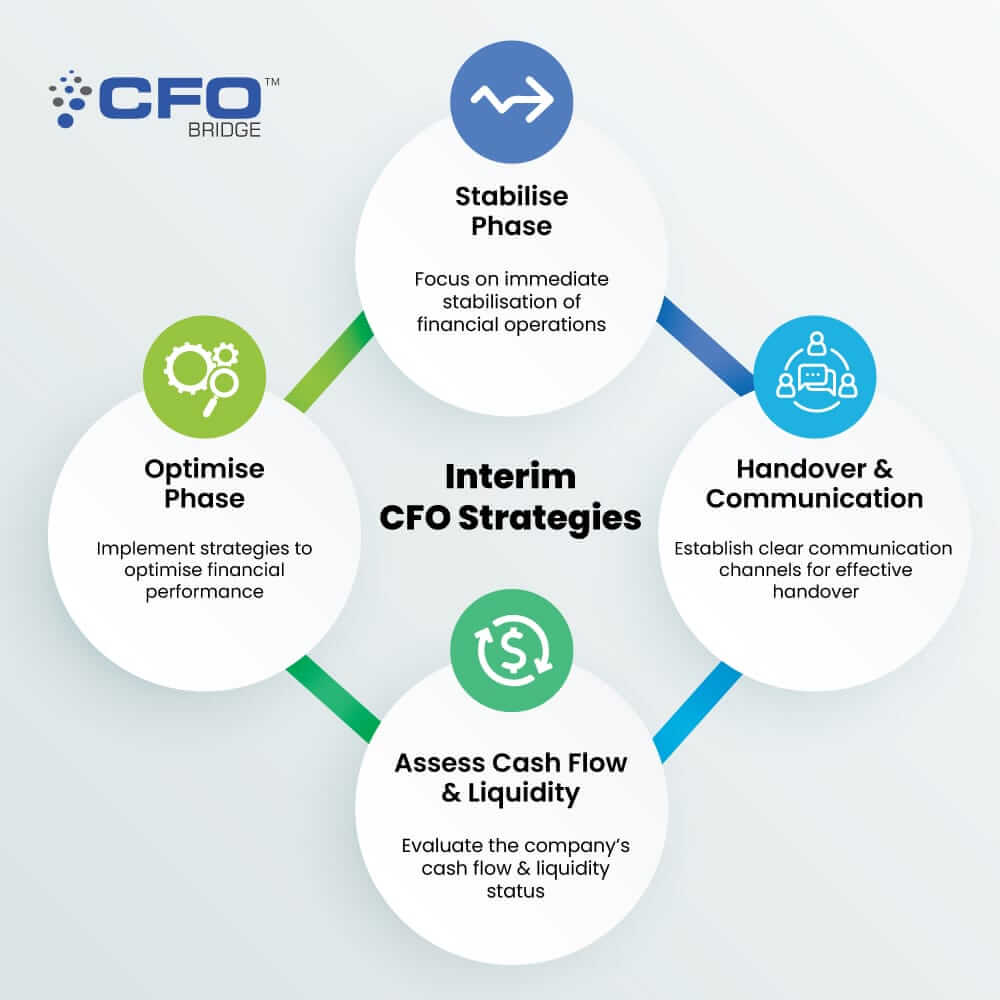 CFO™
BRIDGE

Stabilise Phase

Focus on immediate stabilisation of financial operations

Optimise Phase

Implement strategies to optimise financial performance

Interim CFO Strategies

Handover & Communication

Establish clear communication channels for effective handover

Assess Cash Flow & Liquidity

Evaluate the company's cash flow & liquidity status